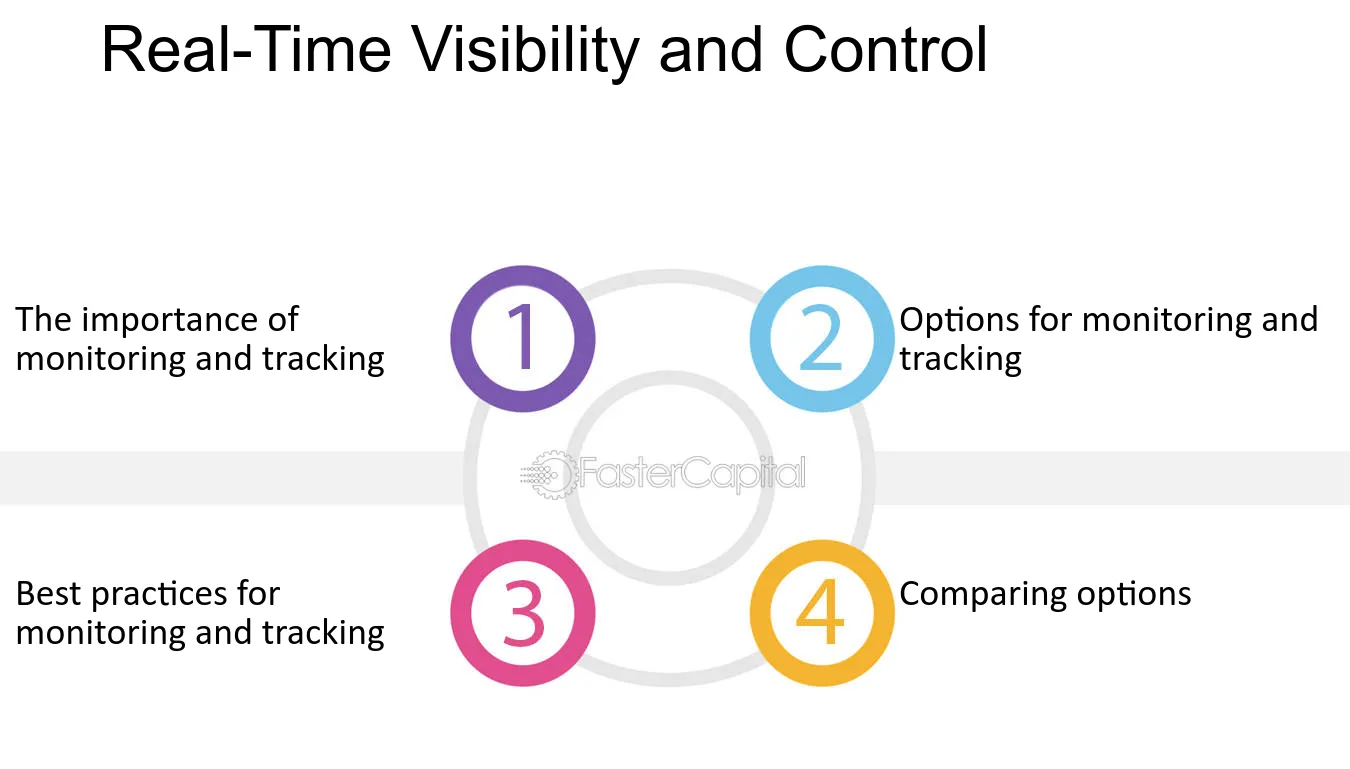 Real-Time Visibility and Control

The importance of monitoring and tracking

1

2

Options for monitoring and tracking

Best practices for monitoring and tracking

3

4

Comparing options

FasterCapital